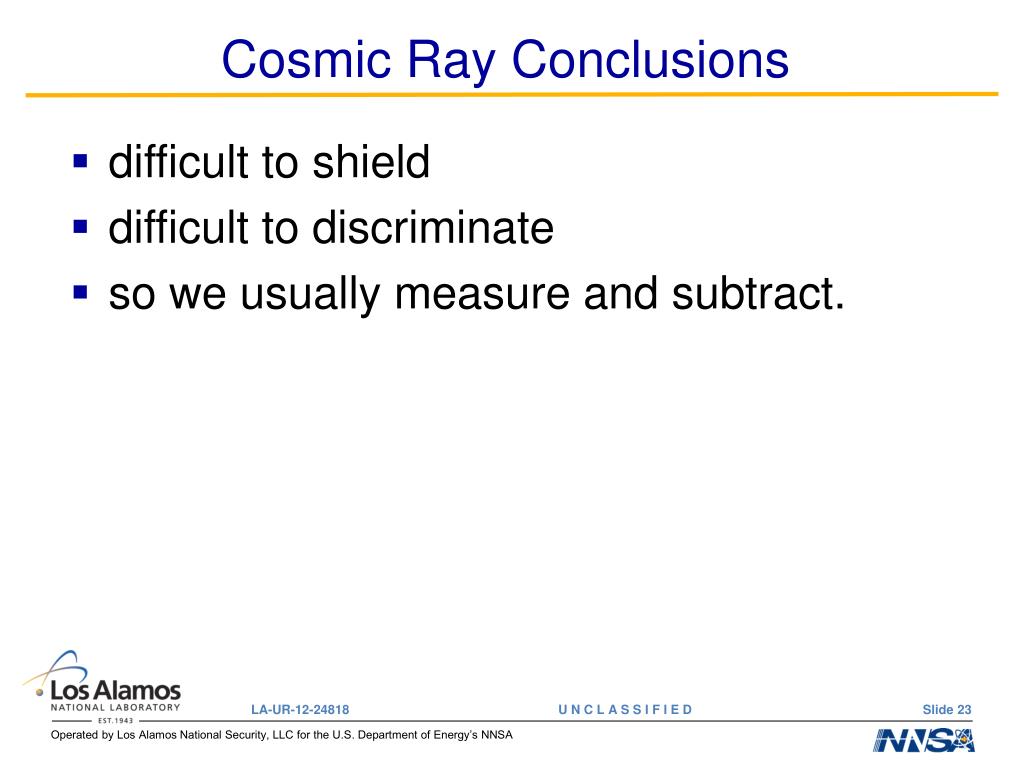 Cosmic Ray Conclusions

▪ difficult to shield
▪ difficult to discriminate
▪ so we usually measure and subtract.

Los Alamos
NATIONAL LABORATORY
EST. 1943

LA-UR-12-24818

U N C L A S S I F I E D

Slide 23

Operated by Los Alamos National Security, LLC for the U.S. Department of Energy's NNSA

NNSA